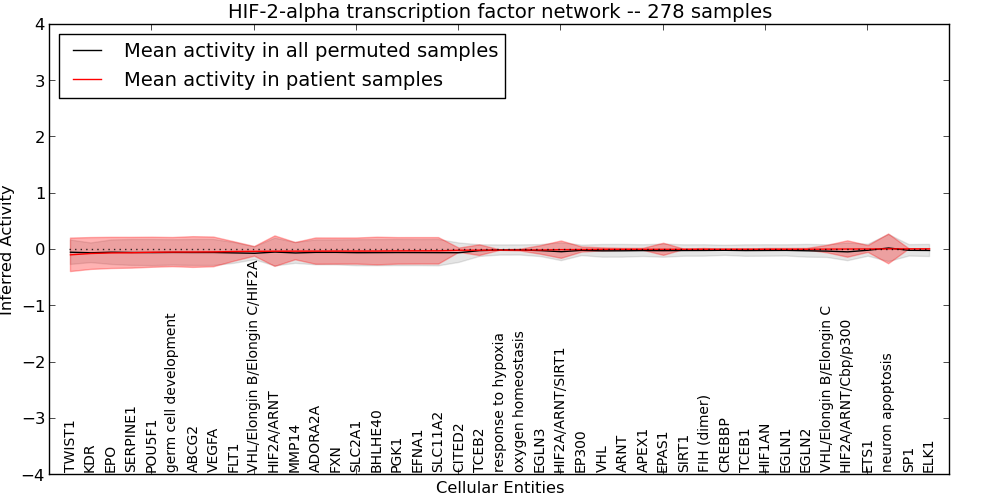 HIF-2-alpha transcription factor network -- 278 samples

Mean activity in all permuted samples
Mean activity in patient samples

Inferred Activity

4
3
2
1
0
−1
−2
−3
−4

TWIST1
KDR
EPO
SERPINE1
POU5F1
germ cell development
ABCG2
VEGFA
FLT1
VHL/Elongin B/Elongin C/HIF2A
HIF2A/ARNT
MMP14
ADORA2A
FXN
SLC2A1
BHLHE40
PGK1
EFNA1
SLC11A2
CITED2
TCEB2
response to hypoxia
oxygen homeostasis
EGLN3
HIF2A/ARNT/SIRT1
EP300
VHL
ARNT
APEX1
EPAS1
SIRT1
FIH (dimer)
CREBBP
TCEB1
HIF1AN
EGLN1
EGLN2
VHL/Elongin B/Elongin C
HIF2A/ARNT/Cbp/p300
ETS1
neuron apoptosis
SP1
ELK1

Cellular Entities